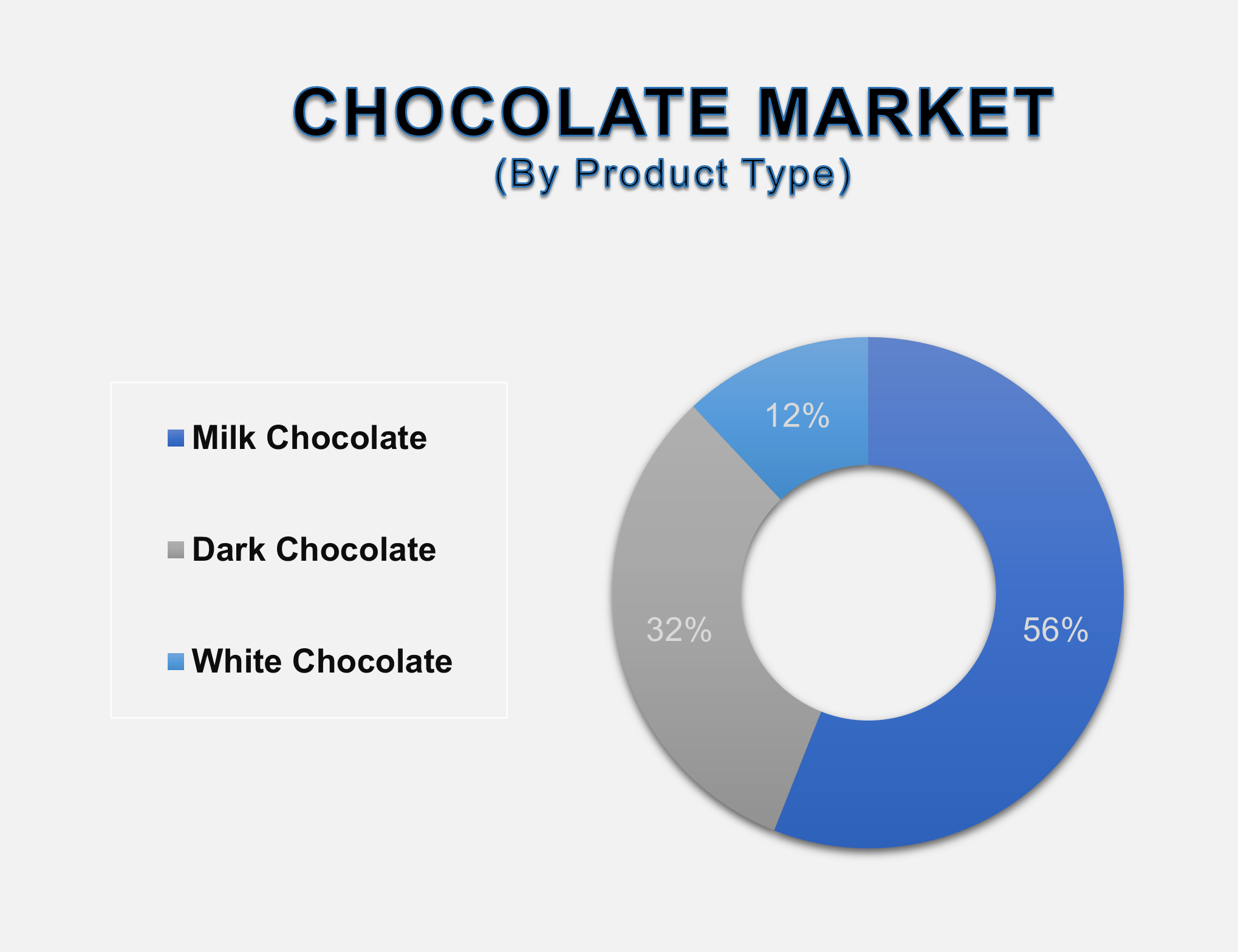 CHOCOLATE MARKET
(By Product Type)

Milk Chocolate
Dark Chocolate
White Chocolate

12%
32%
56%